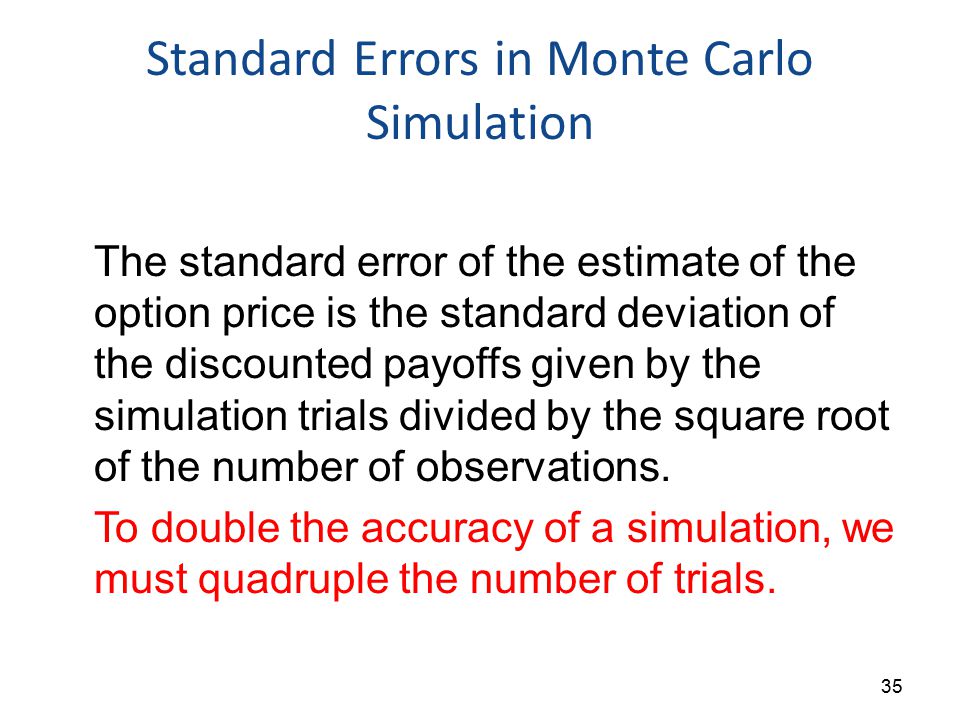 Standard Errors in Monte Carlo Simulation

The standard error of the estimate of the option price is the standard deviation of the discounted payoffs given by the simulation trials divided by the square root of the number of observations.

To double the accuracy of a simulation, we must quadruple the number of trials.

35